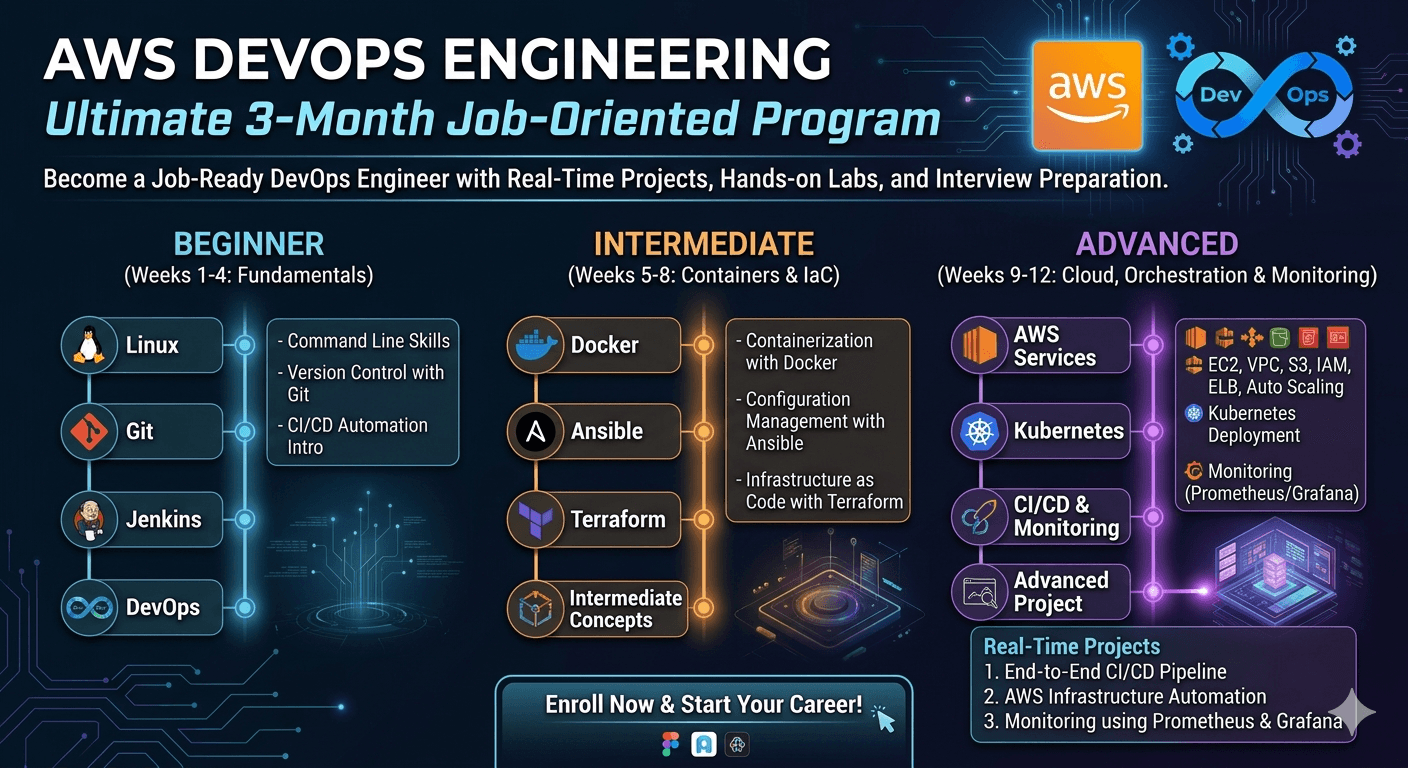 AWS DEVOPS ENGINEERING
Ultimate 3-Month Job-Oriented Program

aws

Dev Ops

Become a Job-Ready DevOps Engineer with Real-Time Projects, Hands-on Labs, and Interview Preparation.

BEGINNER
(Weeks 1-4: Fundamentals)

Linux
Git
Jenkins
DevOps

- Command Line Skills
- Version Control with Git
- CI/CD Automation Intro

INTERMEDIATE
(Weeks 5-8: Containers & IaC)

Docker
Ansible
Terraform
Intermediate Concepts

- Containerization with Docker
- Configuration Management with Ansible
- Infrastructure as Code with Terraform

ADVANCED
(Weeks 9-12: Cloud, Orchestration & Monitoring)

AWS Services
Kubernetes
CI/CD & Monitoring
Advanced Project

EC2, VPC, S3, IAM, ELB, Auto Scaling
Kubernetes Deployment
Monitoring (Prometheus/Grafana)

Real-Time Projects
1. End-to-End CI/CD Pipeline
2. AWS Infrastructure Automation
3. Monitoring using Prometheus & Grafana

Enroll Now & Start Your Career!